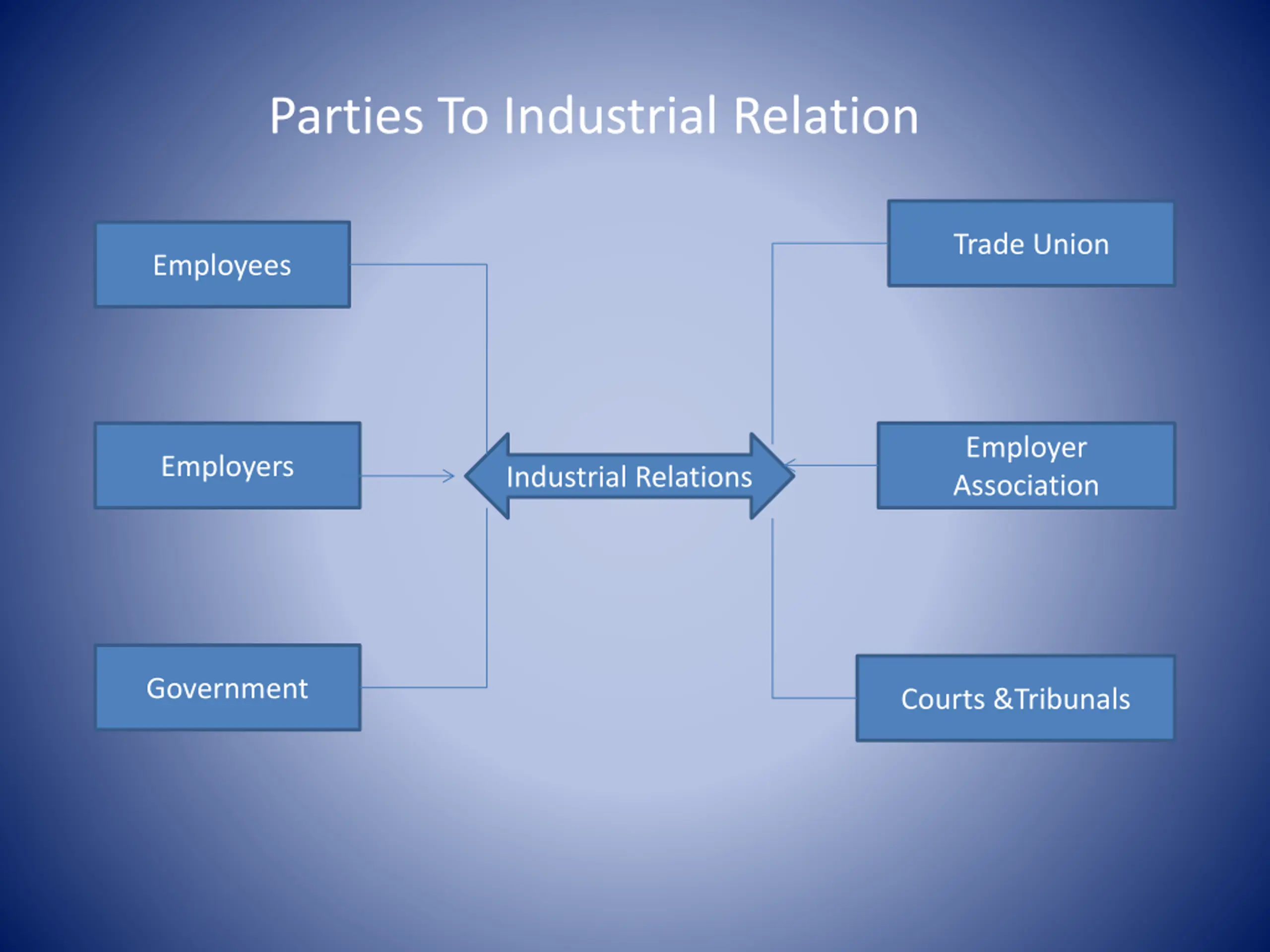 Parties To Industrial Relation

Employees

Employers

Government

Industrial Relations

Trade Union

Employer Association

Courts &Tribunals